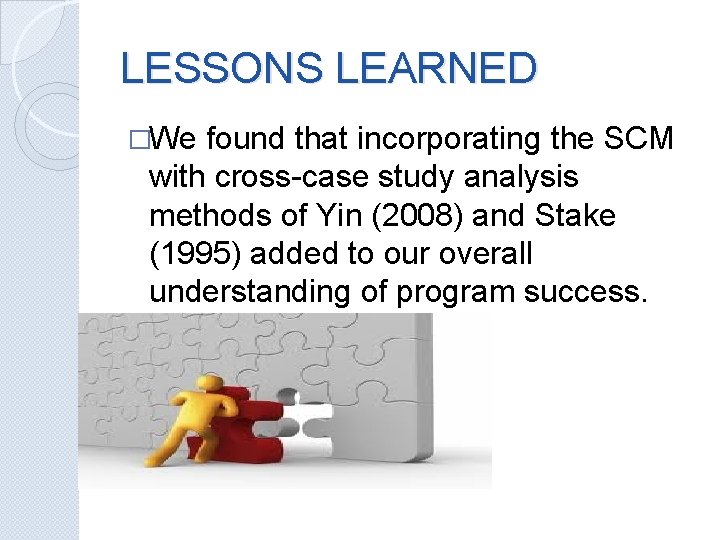 LESSONS LEARNED

□We found that incorporating the SCM with cross-case study analysis methods of Yin (2008) and Stake (1995) added to our overall understanding of program success.